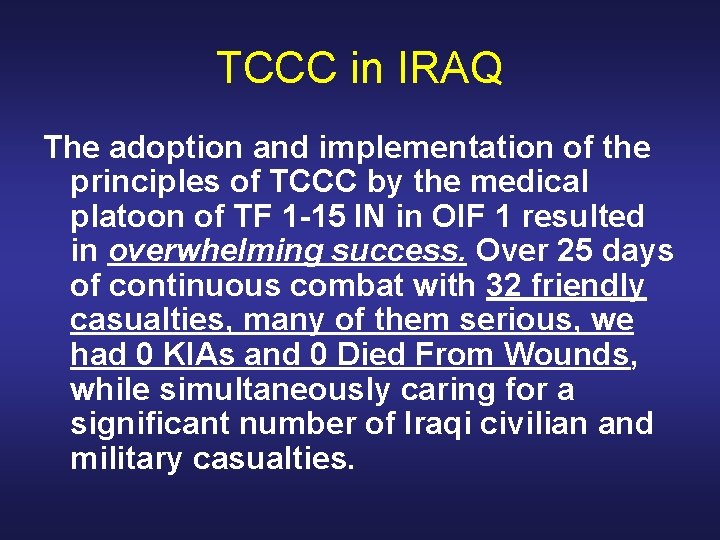 TCCC in IRAQ

The adoption and implementation of the principles of TCCC by the medical platoon of TF 1-15 IN in OIF 1 resulted in overwhelming success. Over 25 days of continuous combat with 32 friendly casualties, many of them serious, we had 0 KIAs and 0 Died From Wounds, while simultaneously caring for a significant number of Iraqi civilian and military casualties.